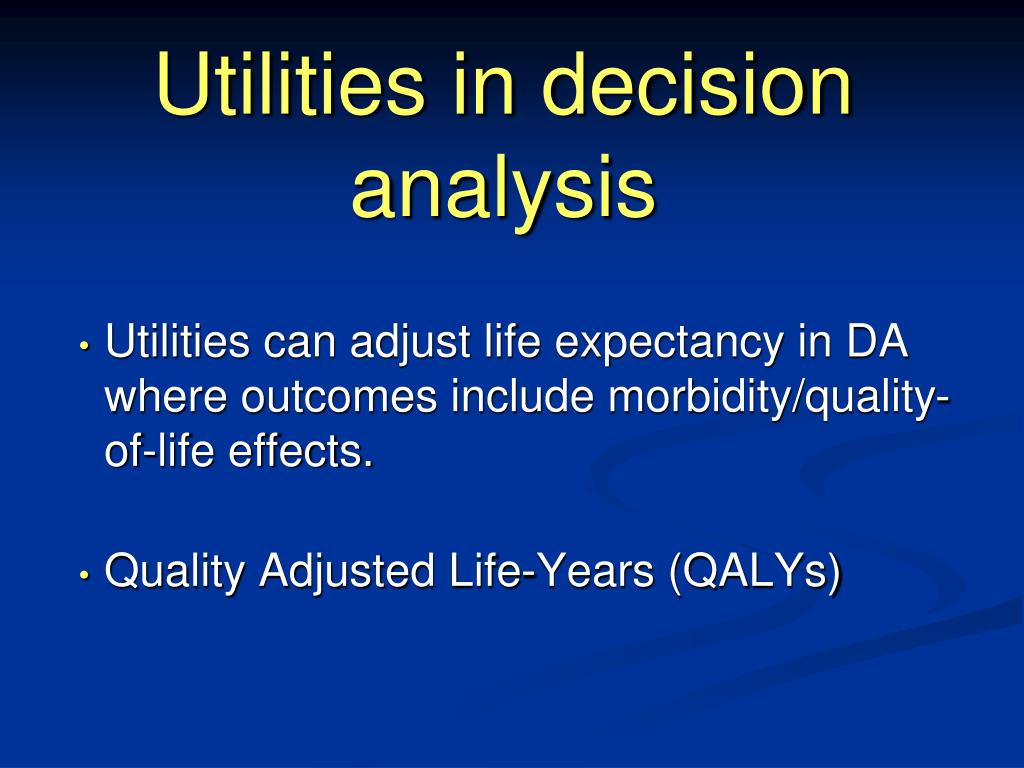 Utilities in decision analysis

• Utilities can adjust life expectancy in DA where outcomes include morbidity/quality-of-life effects.

• Quality Adjusted Life-Years (QALYs)